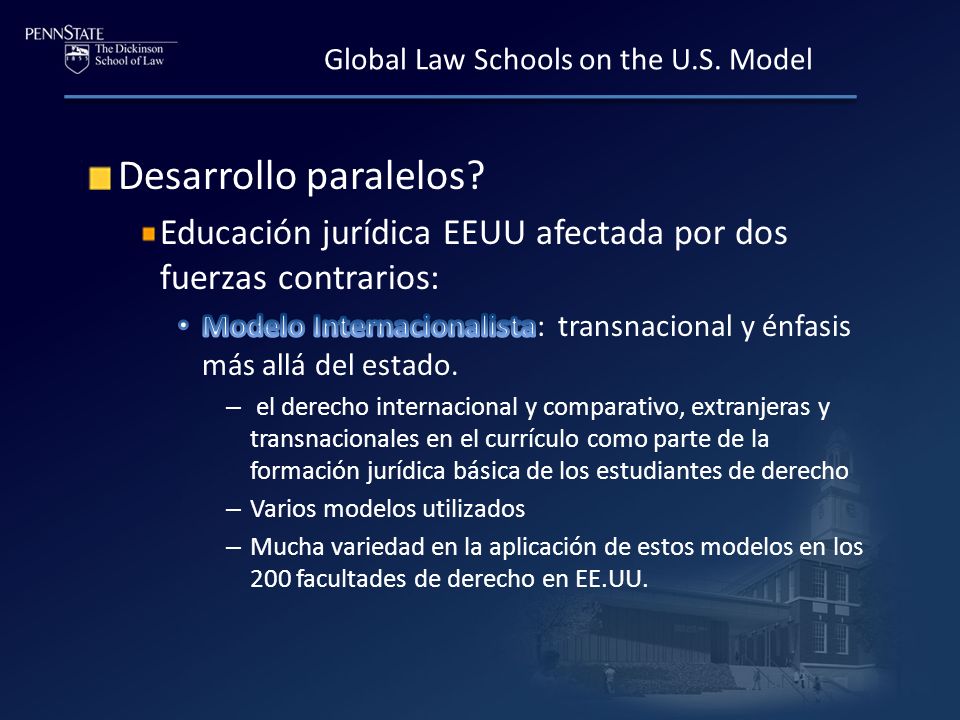 PENNSTATE
The Dickinson School of Law

Global Law Schools on the U.S. Model

Desarrollo paralelos?

Educación jurídica EEUU afectada por dos fuerzas contrarios:

• Modelo Internacionalista: transnacional y énfasis más allá del estado.

– el derecho internacional y comparativo, extranjeras y transnacionales en el currículo como parte de la formación jurídica básica de los estudiantes de derecho

– Varios modelos utilizados

– Mucha variedad en la aplicación de estos modelos en los 200 facultades de derecho en EE.UU.